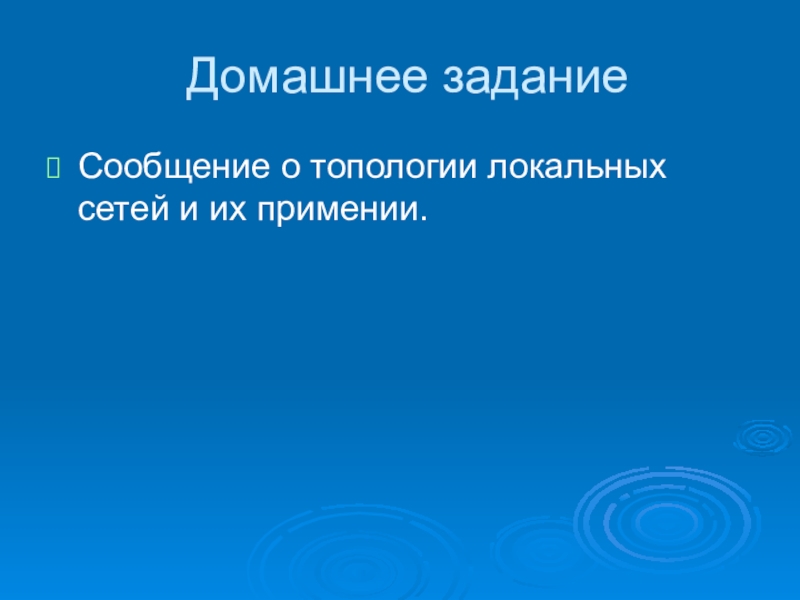 Домашнее задание

Сообщение о топологии локальных сетей и их примении.